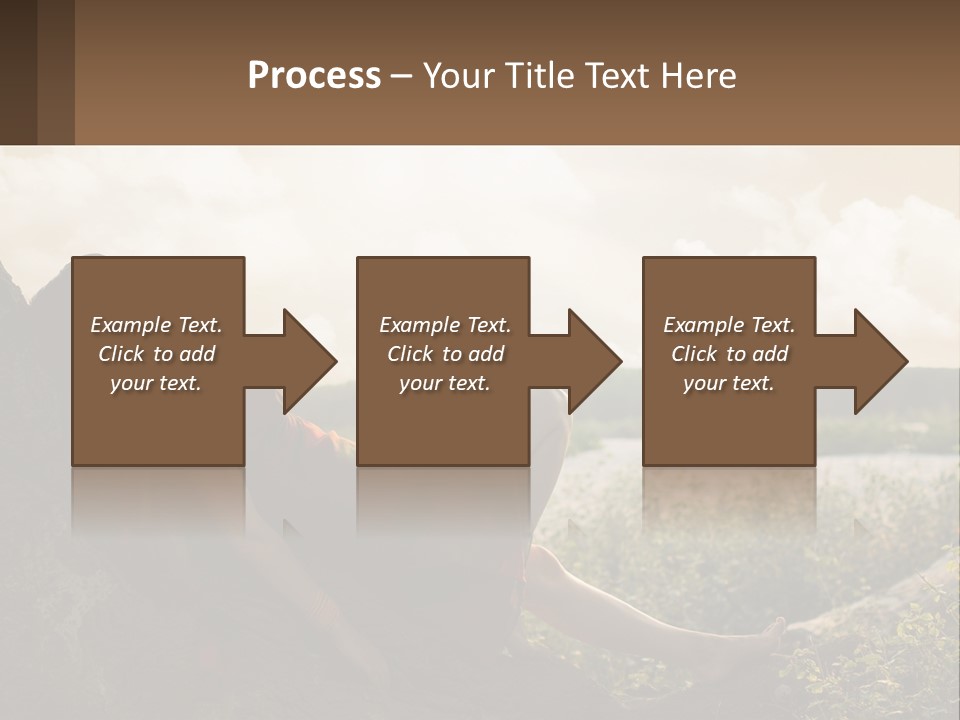 Process – Your Title Text Here

Example Text. Click to add your text.

Example Text. Click to add your text.

Example Text. Click to add your text.